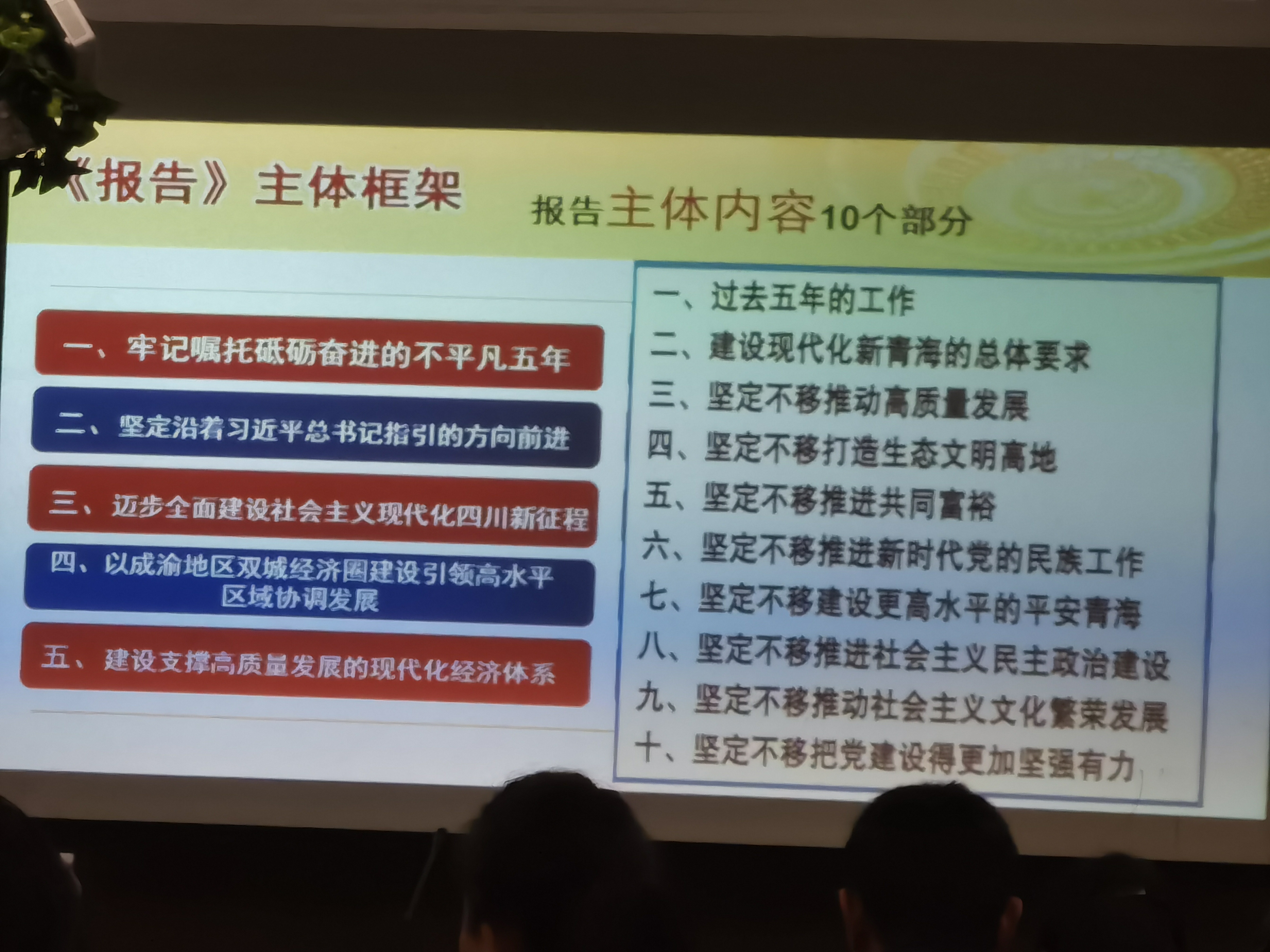 《报告》主体框架

报告主体内容10个部分

一、牢记嘱托砥砺奋进的不平凡五年

二、坚定沿着习近平总书记指引的方向前进

三、迈步全面建设社会主义现代化四川新征程

四、以成渝地区双城经济圈建设引领高水平区域协调发展

五、建设支撑高质量发展的现代化经济体系

一、过去五年的工作
二、建设现代化新青海的总体要求
三、坚定不移推动高质量发展
四、坚定不移打造生态文明高地
五、坚定不移推进共同富裕
六、坚定不移推进新时代党的民族工作
七、坚定不移建设更高水平的平安青海
八、坚定不移推进社会主义民主政治建设
九、坚定不移推动社会主义文化繁荣发展
十、坚定不移把党建设得更加坚强有力